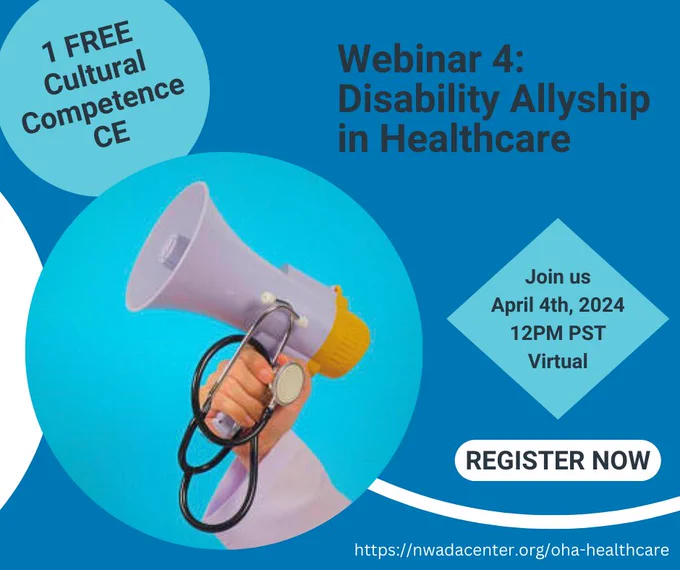 1 FREE Cultural Competence CE

Webinar 4: Disability Allyship in Healthcare

Join us
April 4th, 2024
12PM PST
Virtual

REGISTER NOW

https://nwadacenter.org/oha-healthcare